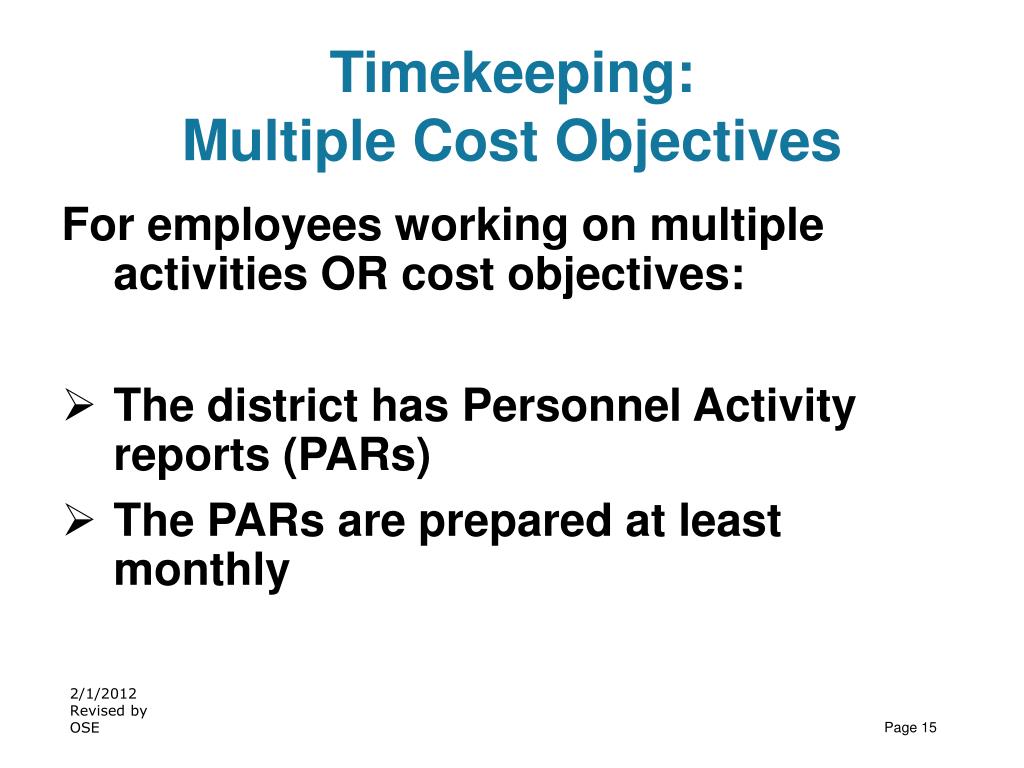 Timekeeping:
Multiple Cost Objectives

For employees working on multiple activities OR cost objectives:

➢ The district has Personnel Activity reports (PARs)
➢ The PARs are prepared at least monthly

2/1/2012
Revised by
OSE

Page 15